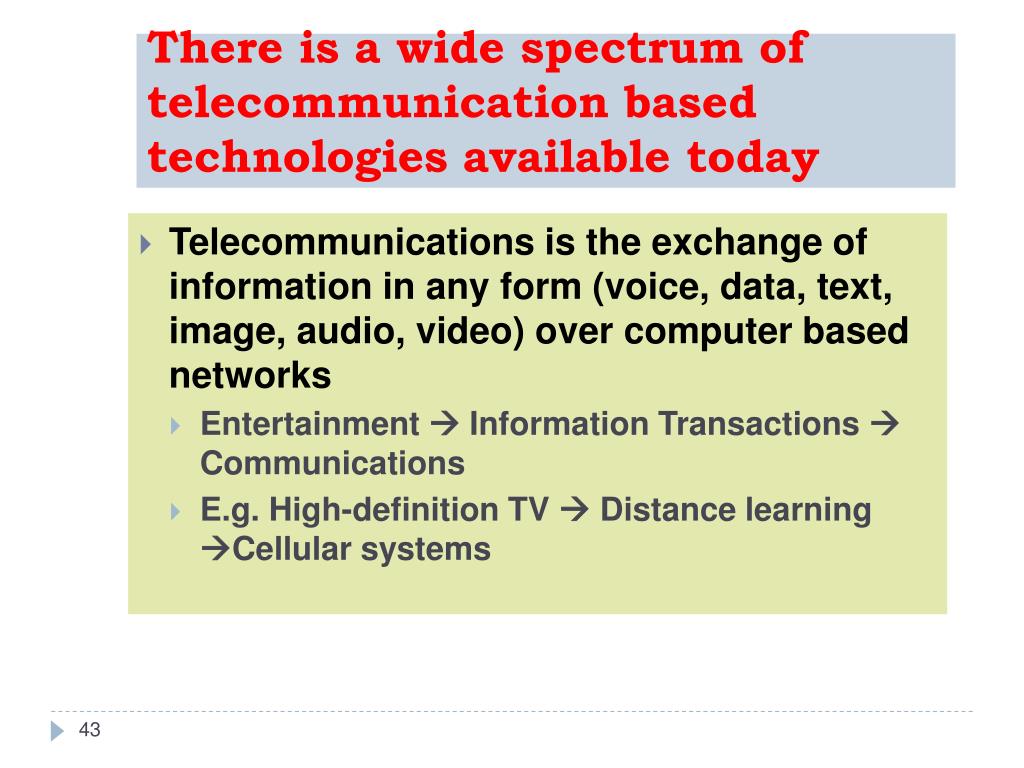 There is a wide spectrum of telecommunication based technologies available today

Telecommunications is the exchange of information in any form (voice, data, text, image, audio, video) over computer based networks

Entertainment → Information Transactions → Communications

E.g. High-definition TV → Distance learning →Cellular systems

43